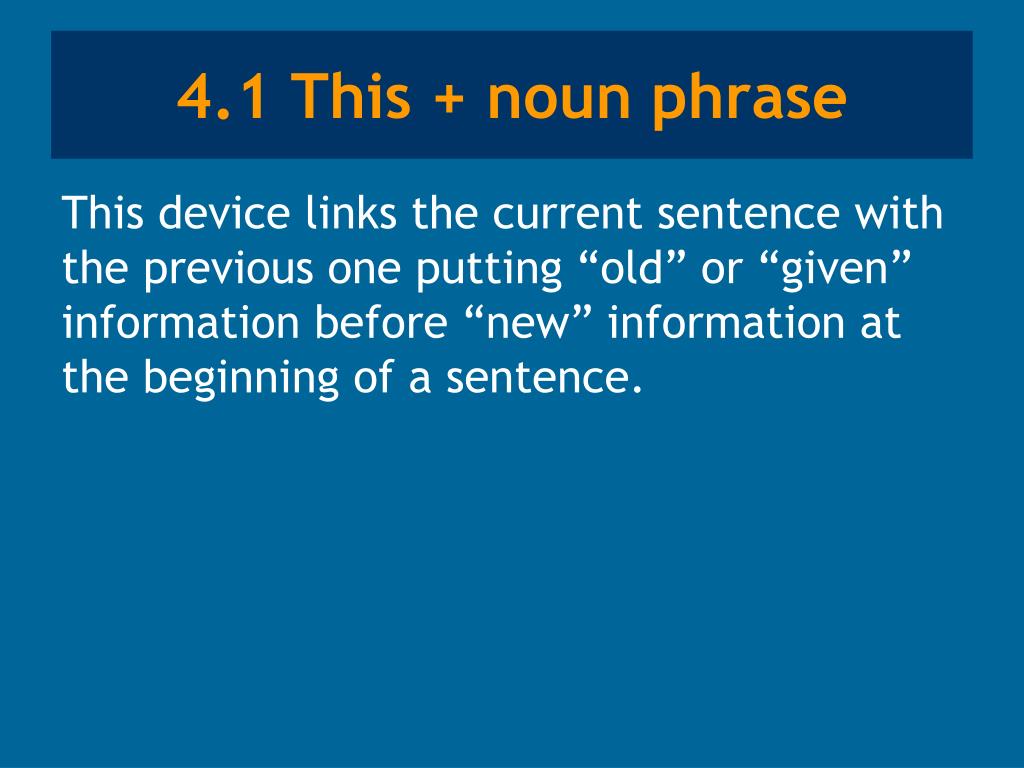 4.1 This + noun phrase

This device links the current sentence with the previous one putting “old” or “given” information before “new” information at the beginning of a sentence.